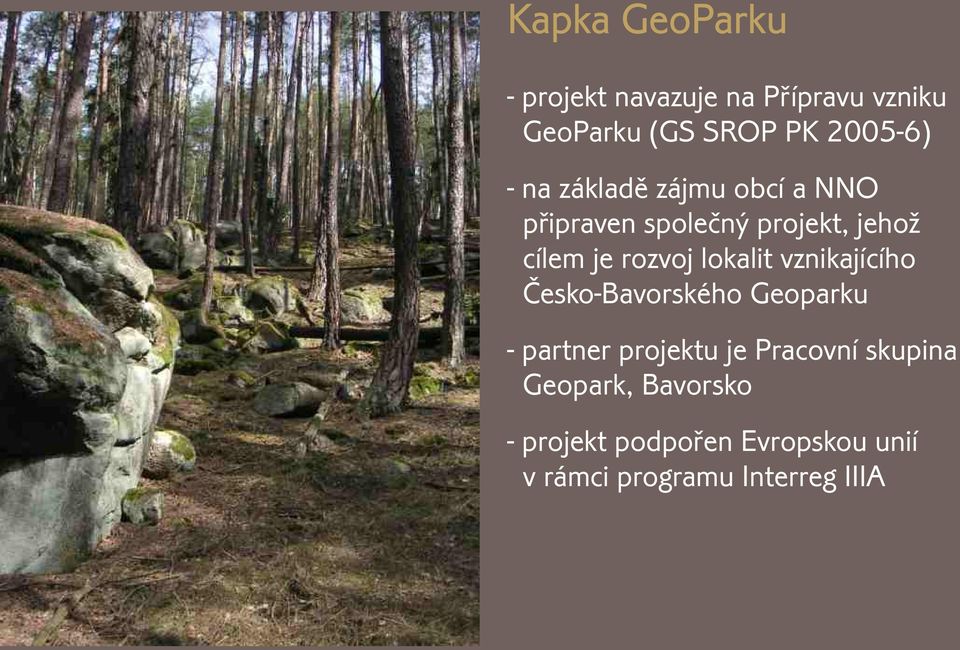 Kapka GeoParku

- projekt navazuje na Přípravu vzniku GeoParku (GS SROP PK 2005-6)

- na základě zájmu obcí a NNO připraven společný projekt, jehož cílem je rozvoj lokalit vznikajícího Česko-Bavorského Geoparku

- partner projektu je Pracovní skupina Geopark, Bavorsko

- projekt podpořen Evropskou unií v rámci programu Interreg IIIA